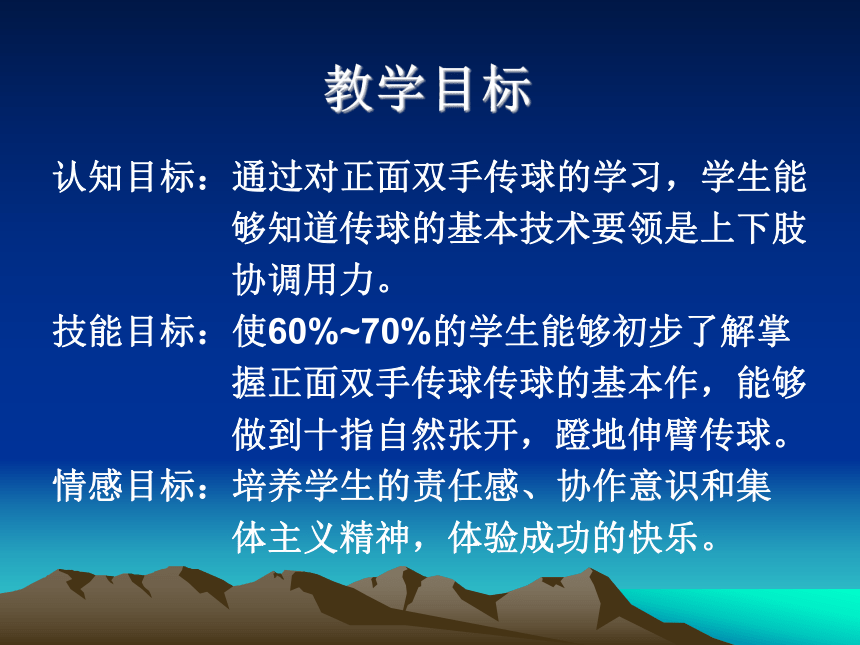 教学目标

认知目标：通过对正面双手传球的学习，学生能够知道传球的基本技术要领是上下肢协调用力。

技能目标：使60%~70%的学生能够初步了解掌握正面双手传球传球的基本作，能够做到十指自然张开，蹬地伸臂传球。

情感目标：培养学生的责任感、协作意识和集体主义精神，体验成功的快乐。